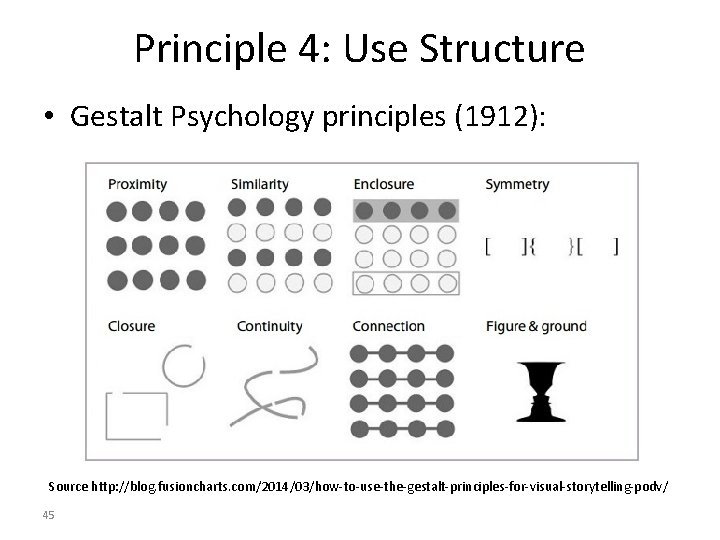 Principle 4: Use Structure

• Gestalt Psychology principles (1912):

Proximity

Similarity

Enclosure

Symmetry

[ ]{ }[ ]

Closure

Continuity

Connection

Figure & ground

Source http://blog.fusioncharts.com/2014/03/how-to-use-the-gestalt-principles-for-visual-storytelling-podv/

45